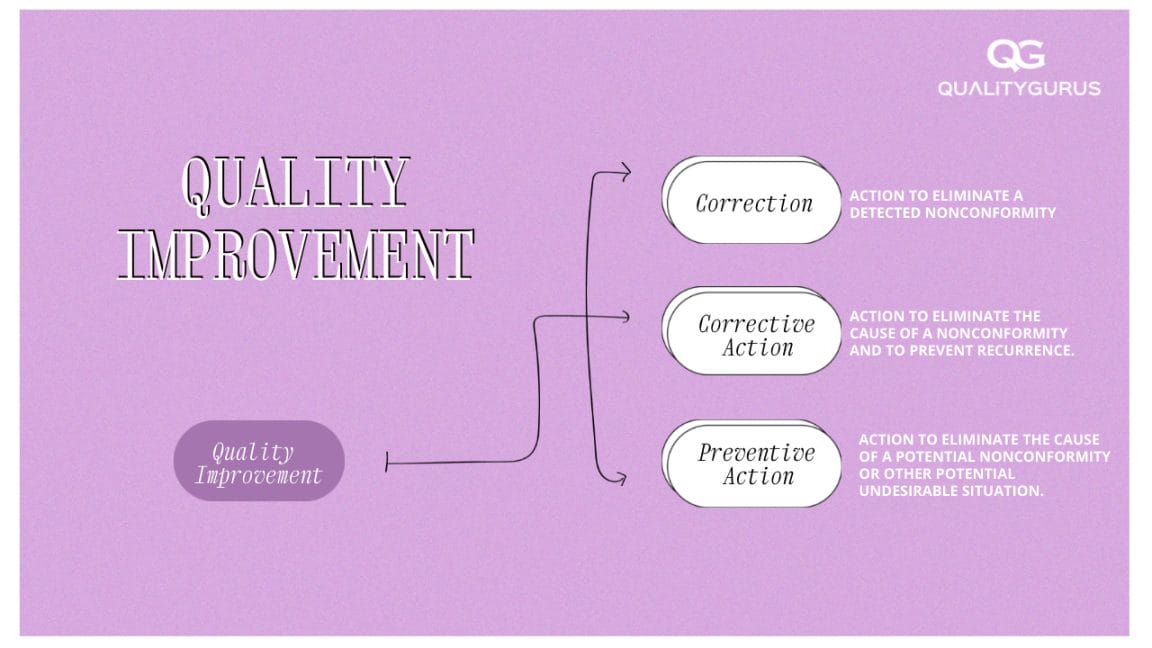 QG
QUALITYGURUS

QUALITY IMPROVEMENT

Quality Improvement

Correction

ACTION TO ELIMINATE A DETECTED NONCONFORMITY

Corrective Action

ACTION TO ELIMINATE THE CAUSE OF A NONCONFORMITY AND TO PREVENT RECURRENCE.

Preventive Action

ACTION TO ELIMINATE THE CAUSE OF A POTENTIAL NONCONFORMITY OR OTHER POTENTIAL UNDESIRABLE SITUATION.